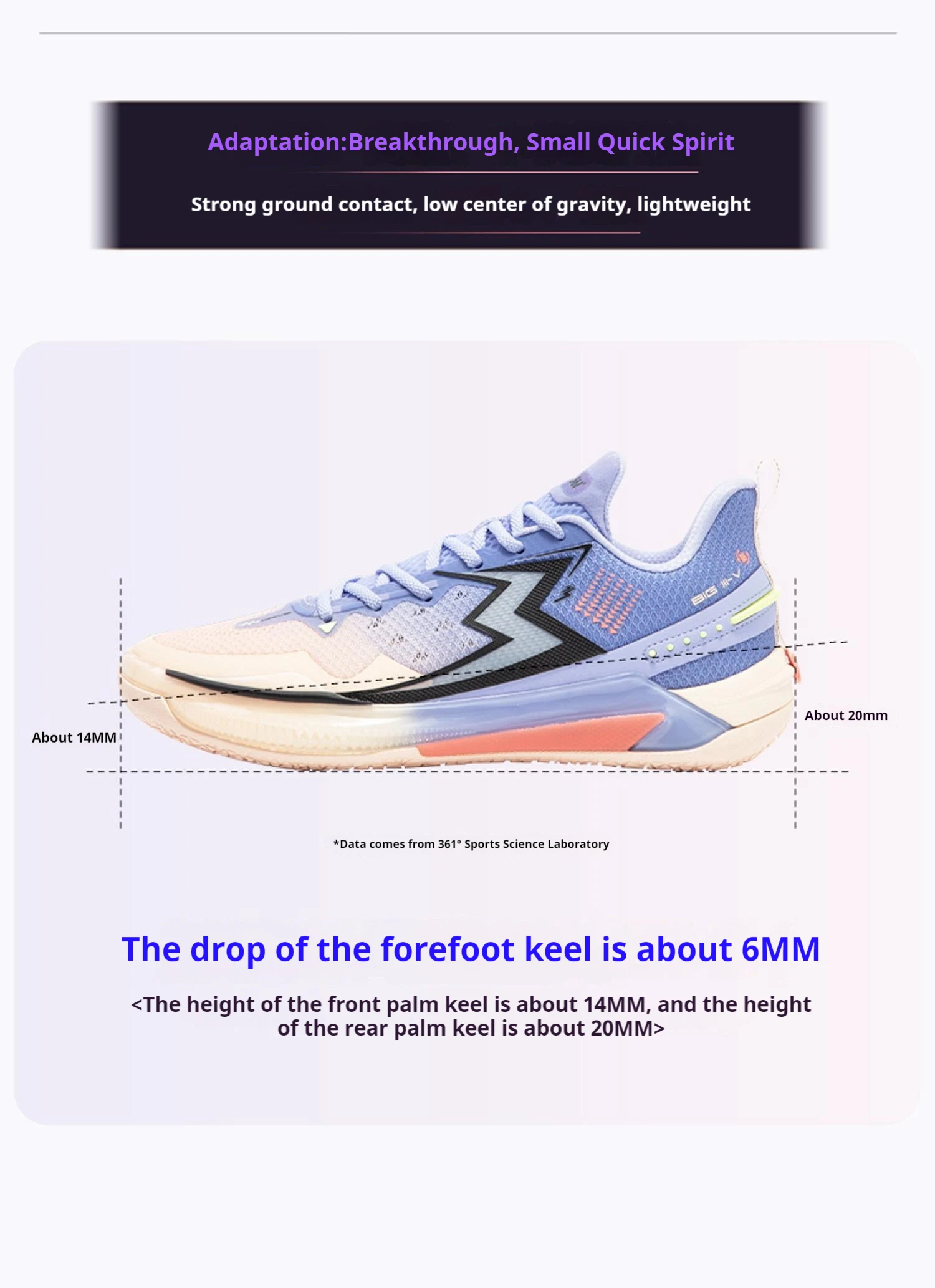 Adaptation:Breakthrough, Small Quick Spirit

Strong ground contact, low center of gravity, lightweight

BIG III-V

About 14MM

About 20mm

*Data comes from 361° Sports Science Laboratory

The drop of the forefoot keel is about 6MM

<The height of the front palm keel is about 14MM, and the height of the rear palm keel is about 20MM>